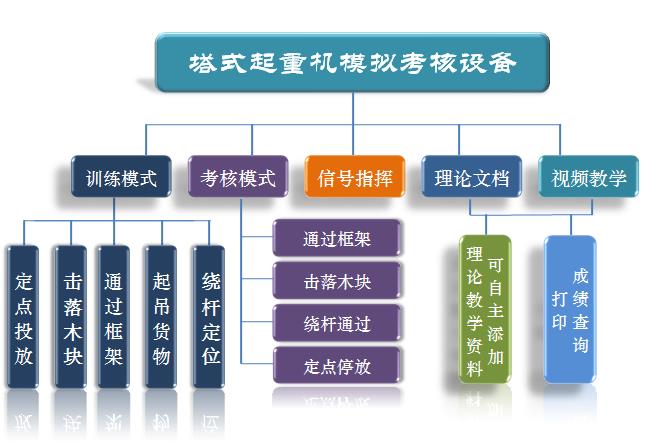 塔式起重机模拟考核设备

训练模式
考核模式
信号指挥
理论文档
视频教学

定点投放
击落木块
通过框架
起吊货物
绕杆定位

通过框架
击落木块
绕杆通过
定点停放

可自主添加理论教学资料

成绩查询打印